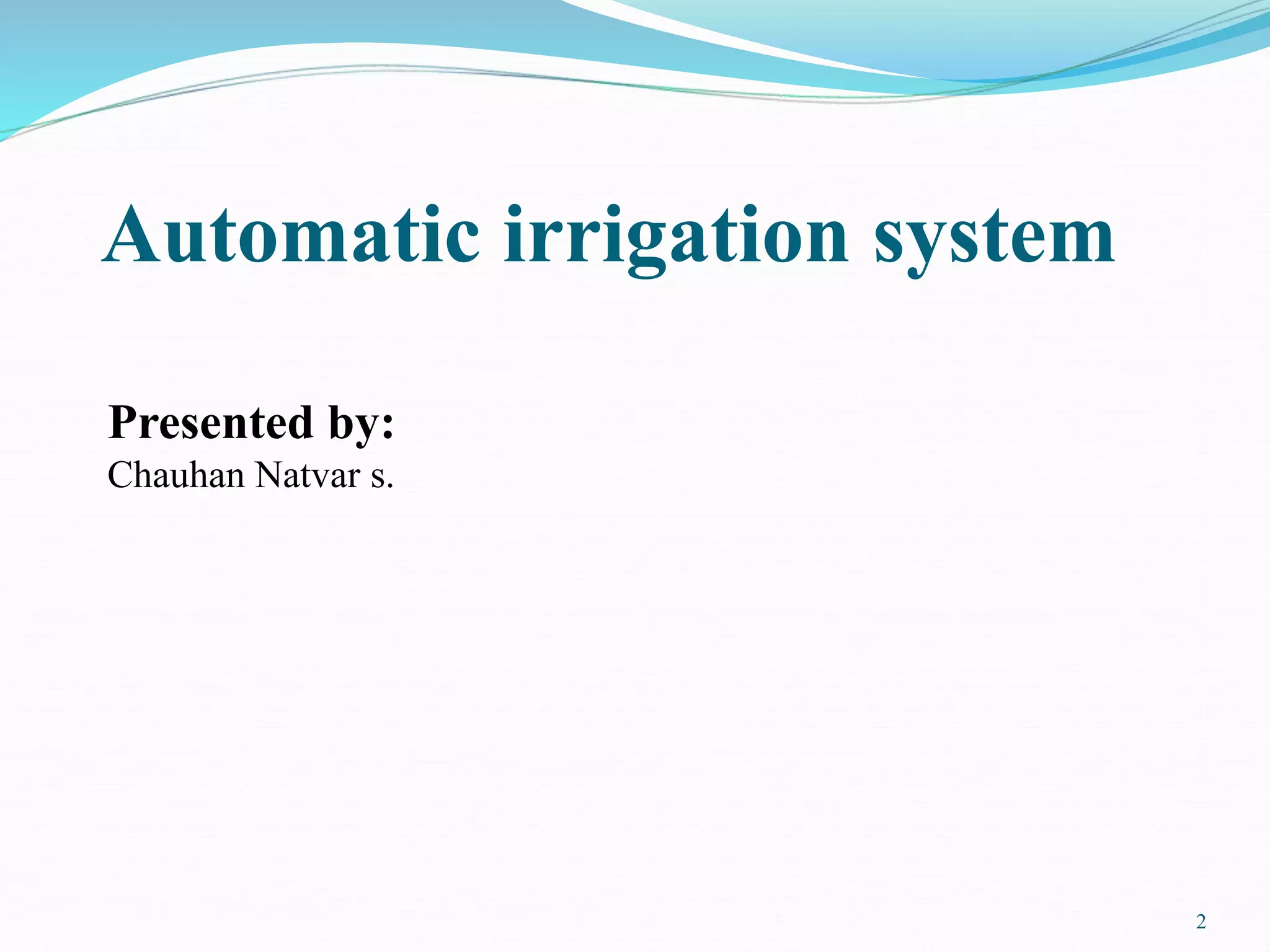 Automatic irrigation system

Presented by:
Chauhan Natvar s.

2